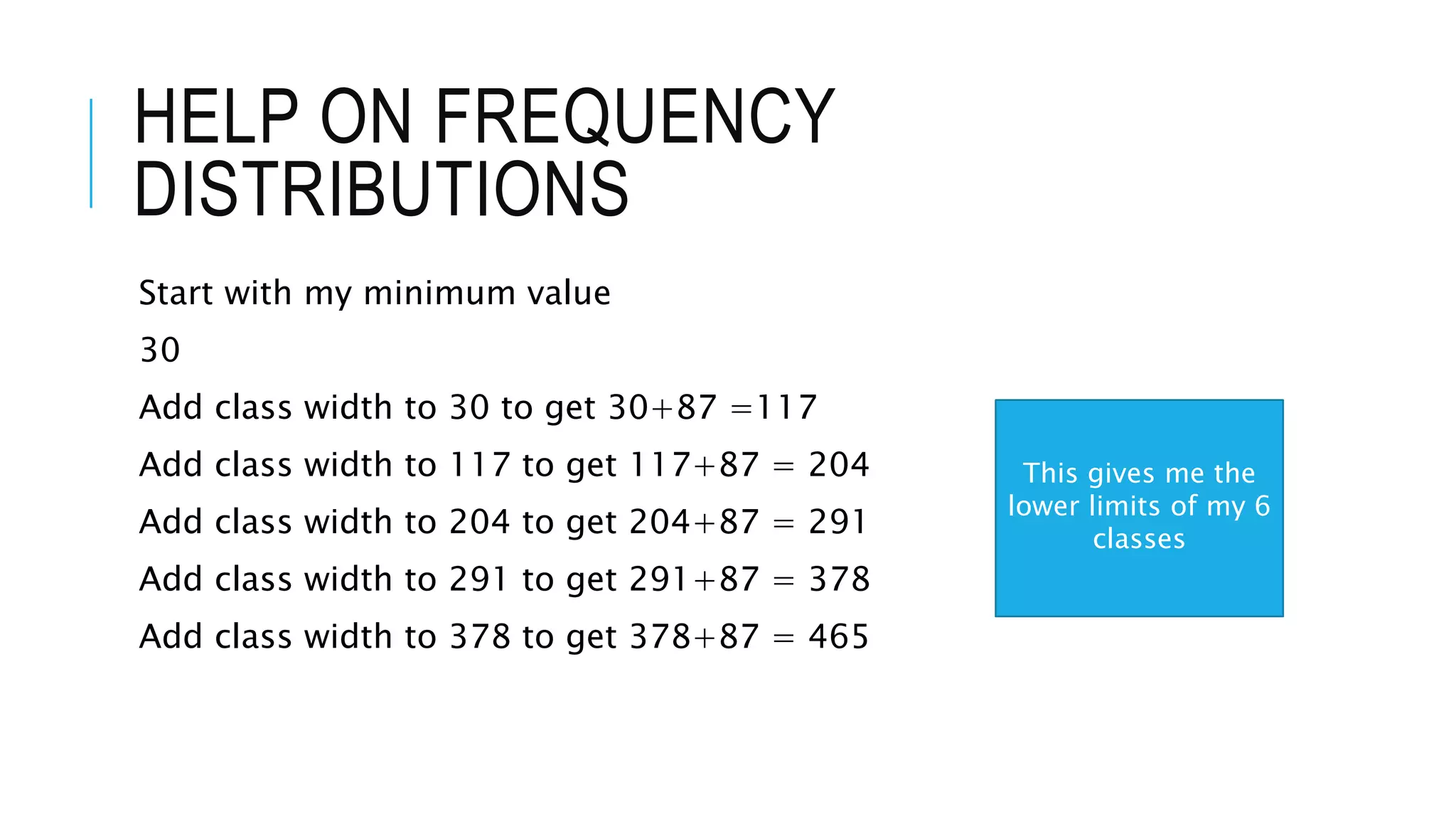 HELP ON FREQUENCY DISTRIBUTIONS

Start with my minimum value

30

Add class width to 30 to get $30+87 = 117$

Add class width to 117 to get $117+87 = 204$

Add class width to 204 to get $204+87 = 291$

Add class width to 291 to get $291+87 = 378$

Add class width to 378 to get $378+87 = 465$

This gives me the lower limits of my 6 classes